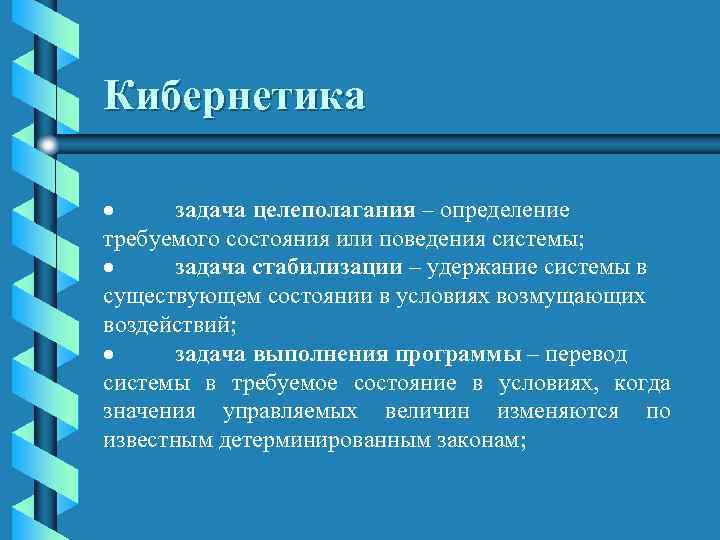 Кибернетика

• задача целеполагания – определение требуемого состояния или поведения системы;

• задача стабилизации – удержание системы в существующем состоянии в условиях возмущающих воздействий;

• задача выполнения программы – перевод системы в требуемое состояние в условиях, когда значения управляемых величин изменяются по известным детерминированным законам;